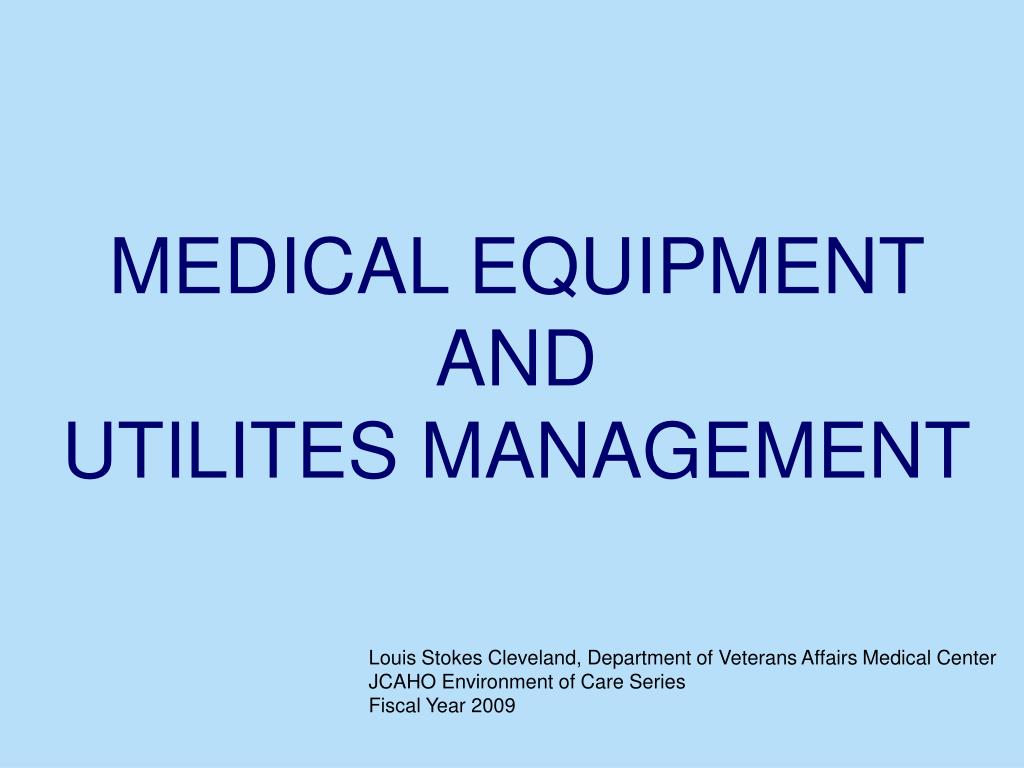 MEDICAL EQUIPMENT
AND
UTILITES MANAGEMENT

Louis Stokes Cleveland, Department of Veterans Affairs Medical Center
JCAHO Environment of Care Series
Fiscal Year 2009